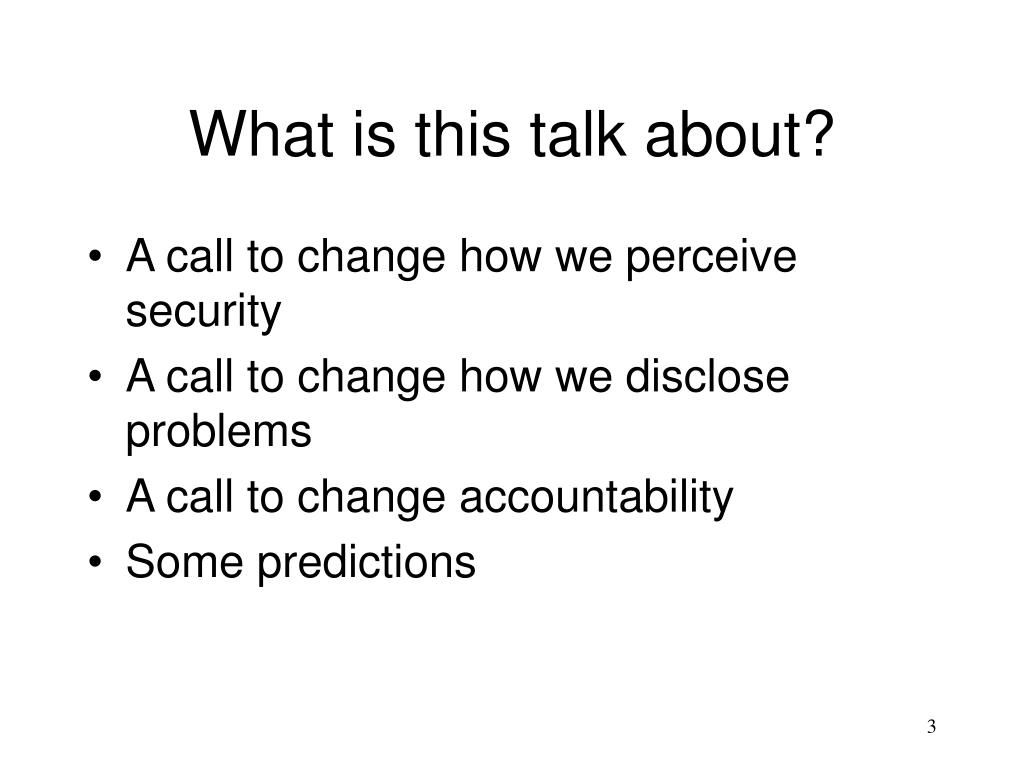 What is this talk about?

• A call to change how we perceive security
• A call to change how we disclose problems
• A call to change accountability
• Some predictions

3